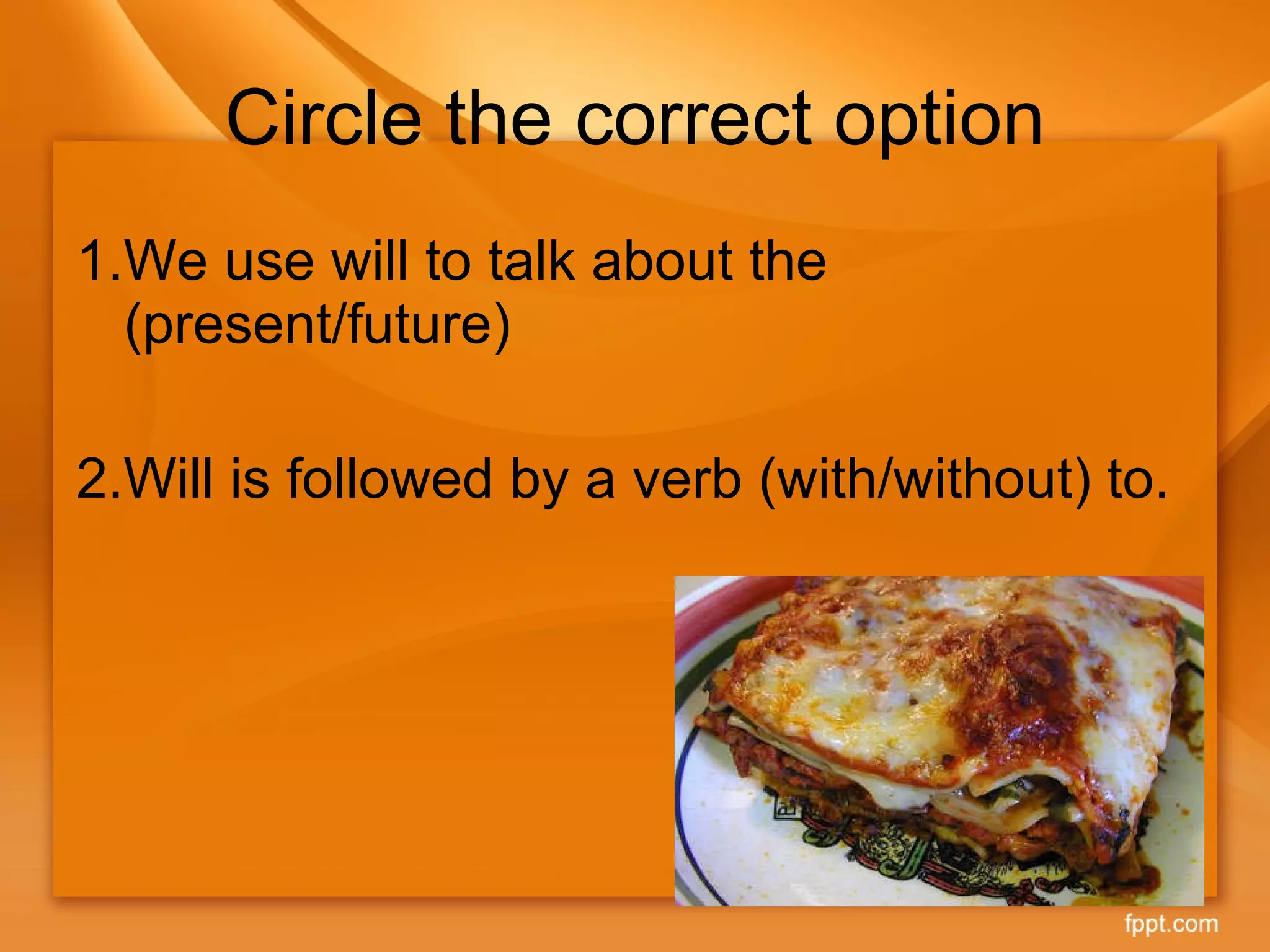 Circle the correct option

1.We use will to talk about the (present/future)

2.Will is followed by a verb (with/without) to.

fppt.com